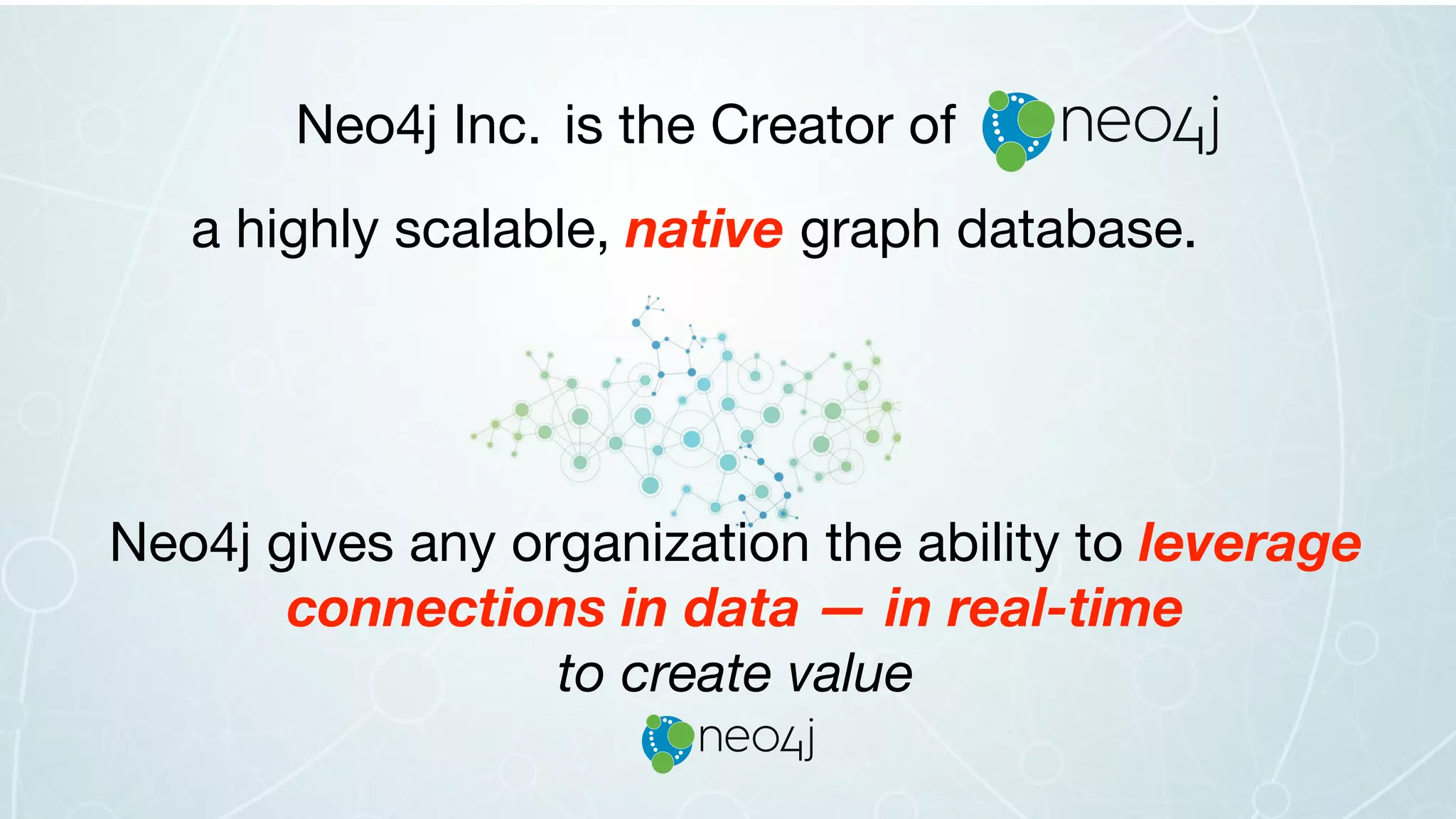 Neo4j Inc. is the Creator of neo4j

a highly scalable, native graph database.

Neo4j gives any organization the ability to leverage connections in data — in real-time to create value

neo4j